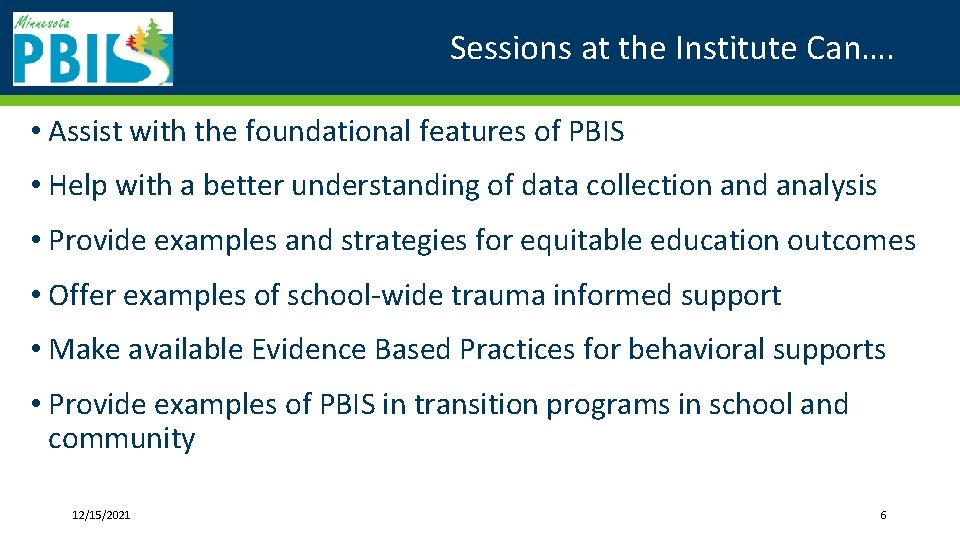 Minnesota PBIS

Sessions at the Institute Can….

• Assist with the foundational features of PBIS

• Help with a better understanding of data collection and analysis

• Provide examples and strategies for equitable education outcomes

• Offer examples of school-wide trauma informed support

• Make available Evidence Based Practices for behavioral supports

• Provide examples of PBIS in transition programs in school and community

12/15/2021

6